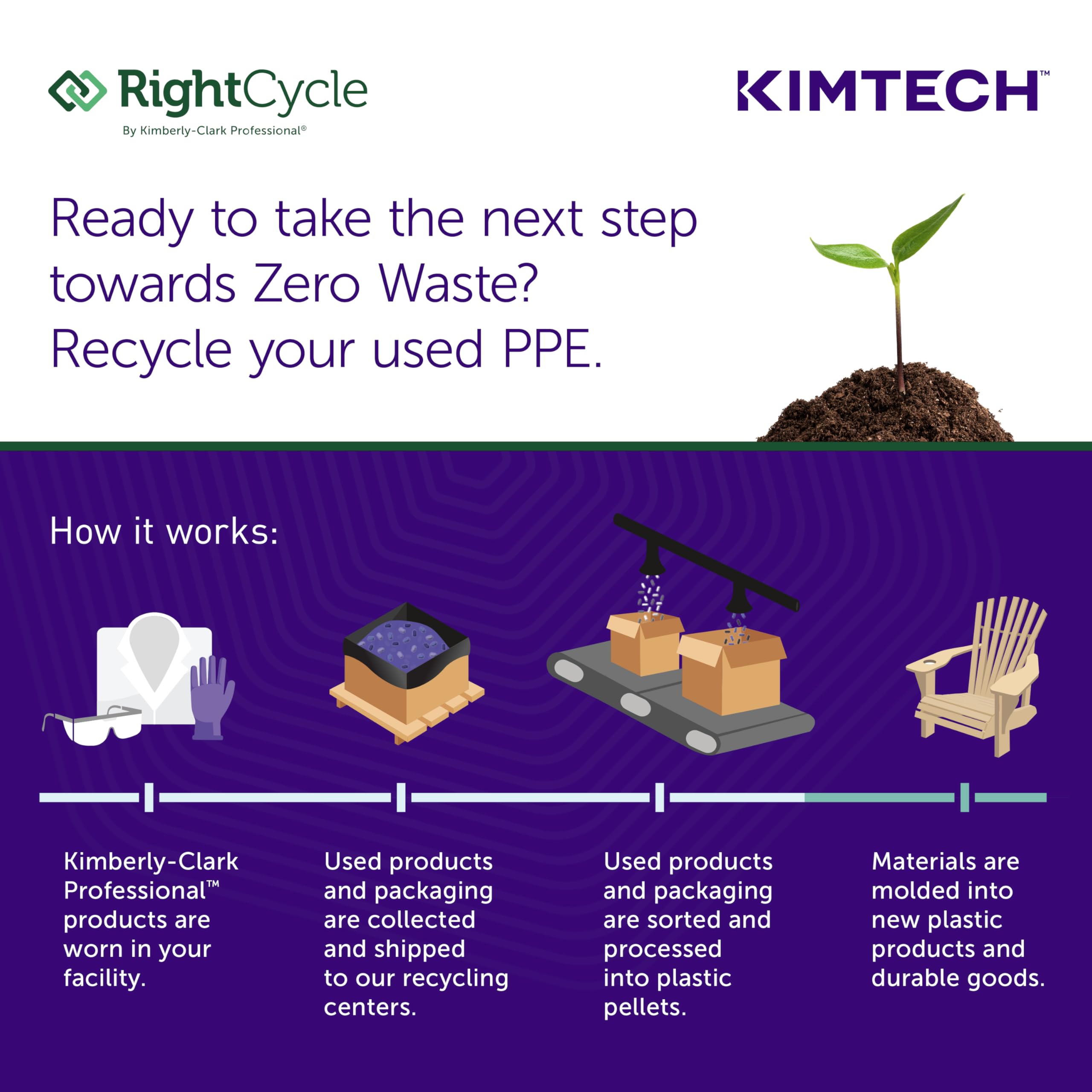 RightCycle
By Kimberly-Clark Professional®

KIMTECH™

Ready to take the next step towards Zero Waste? Recycle your used PPE.

How it works:

Kimberly-Clark Professional™ products are worn in your facility.

Used products and packaging are collected and shipped to our recycling centers.

Used products and packaging are sorted and processed into plastic pellets.

Materials are molded into new plastic products and durable goods.